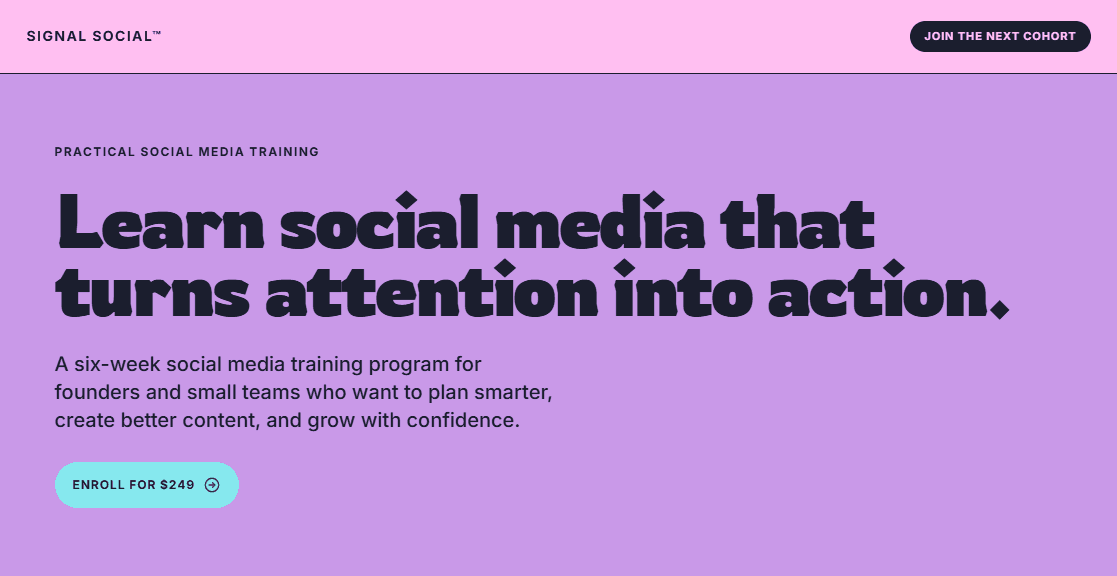 SIGNAL SOCIAL™

JOIN THE NEXT COHORT

PRACTICAL SOCIAL MEDIA TRAINING

Learn social media that turns attention into action.

A six-week social media training program for founders and small teams who want to plan smarter, create better content, and grow with confidence.

ENROLL FOR $249